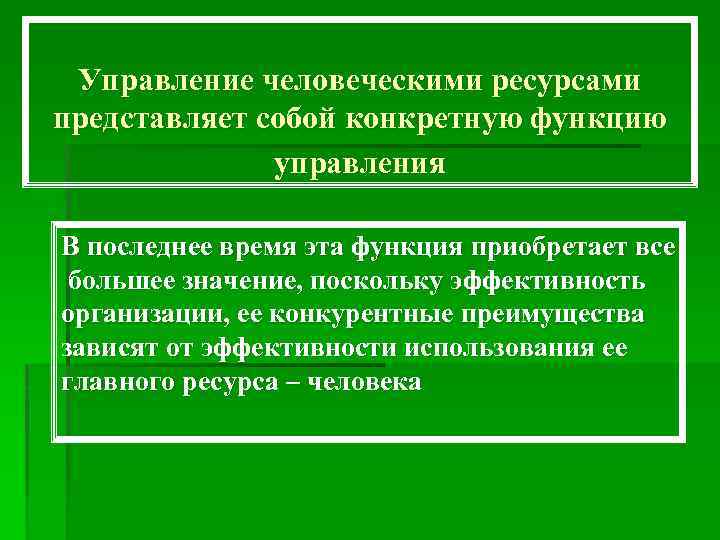 Управление человеческими ресурсами представляет собой конкретную функцию управления

В последнее время эта функция приобретает все большее значение, поскольку эффективность организации, ее конкурентные преимущества зависят от эффективности использования ее главного ресурса – человека